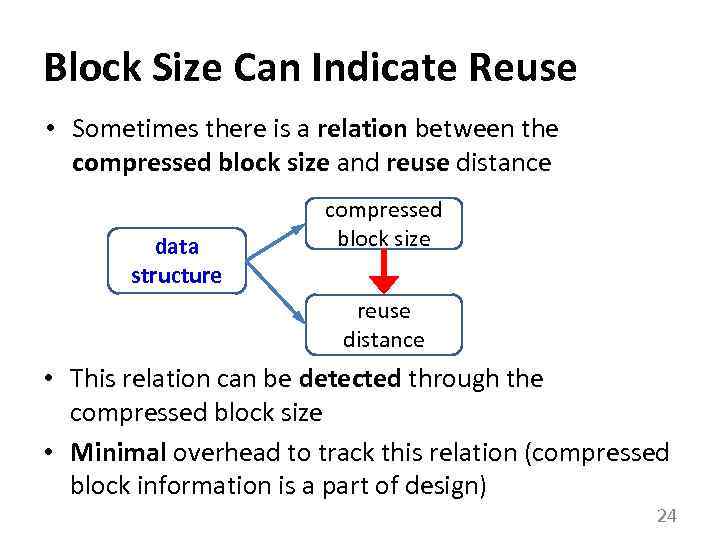 Block Size Can Indicate Reuse

• Sometimes there is a relation between the compressed block size and reuse distance

data structure

compressed block size

reuse distance

• This relation can be detected through the compressed block size

• Minimal overhead to track this relation (compressed block information is a part of design)

24